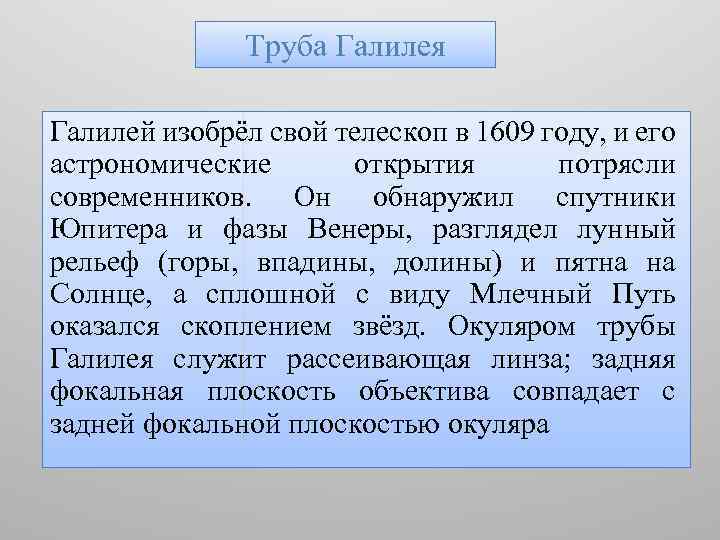 Труба Галилея

Галилей изобрёл свой телескоп в 1609 году, и его астрономические открытия потрясли современников. Он обнаружил спутники Юпитера и фазы Венеры, разглядел лунный рельеф (горы, впадины, долины) и пятна на Солнце, а сплошной с виду Млечный Путь оказался скоплением звёзд. Окуляром трубы Галилея служит рассеивающая линза; задняя фокальная плоскость объектива совпадает с задней фокальной плоскостью окуляра